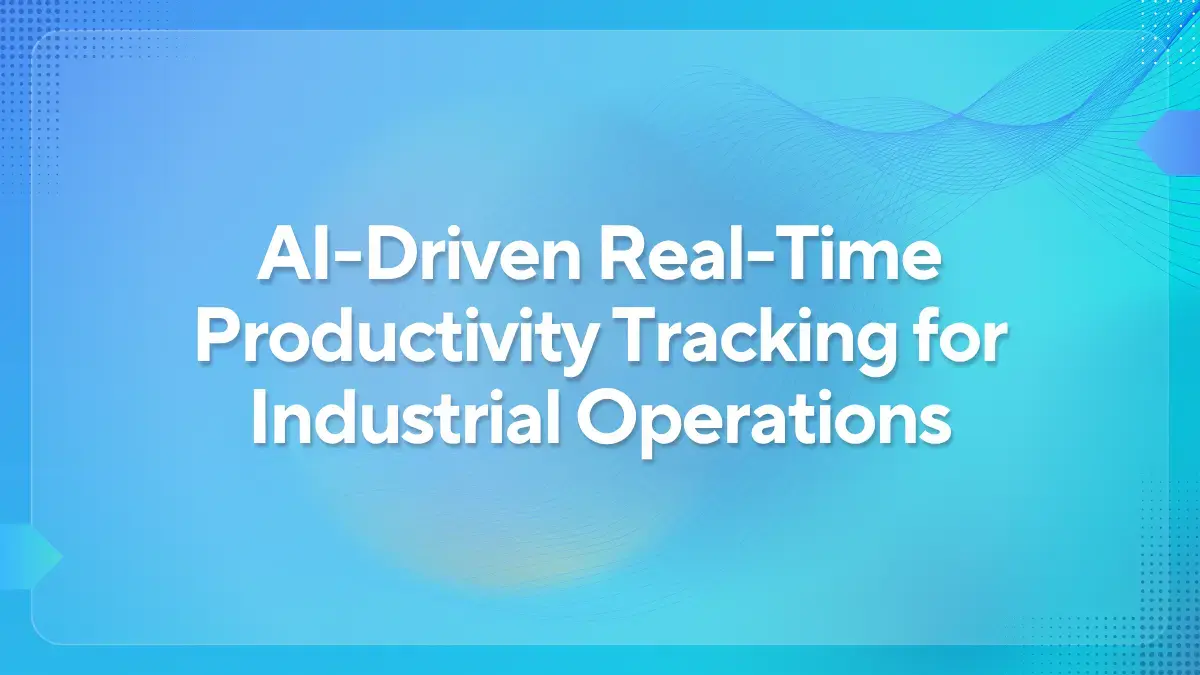 AI-Driven Real-Time Productivity Tracking for Industrial Operations